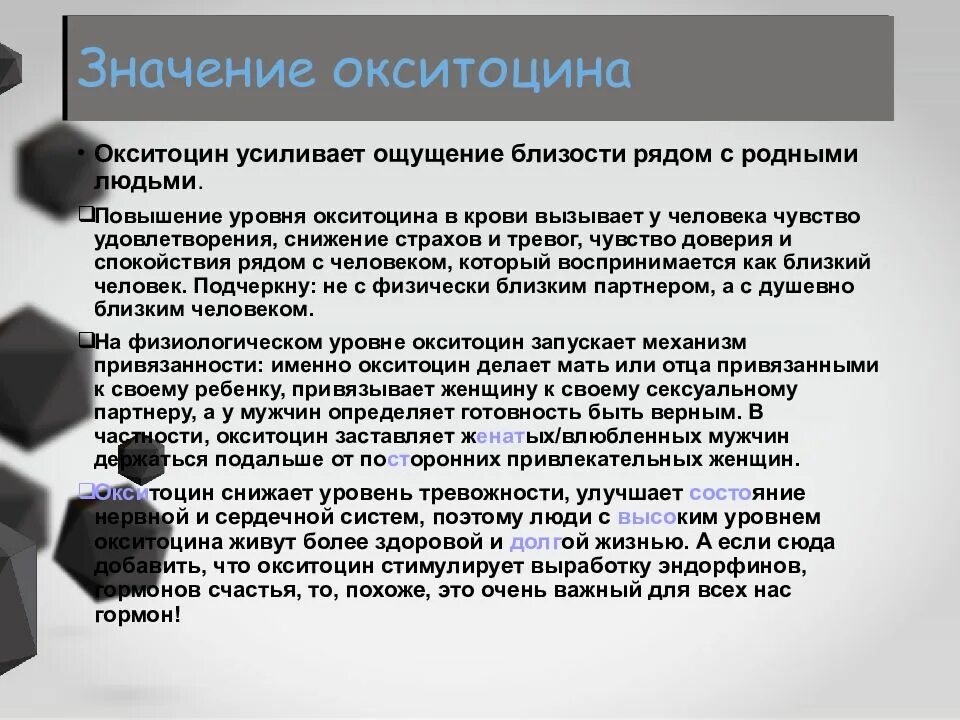 Значение окситоцина

• Окситоцин усиливает ощущение близости рядом с родными людьми.

❑Повышение уровня окситоцина в крови вызывает у человека чувство удовлетворения, снижение страхов и тревог, чувство доверия и спокойствия рядом с человеком, который воспринимается как близкий человек. Подчеркну: не с физически близким партнером, а с душевно близким человеком.

❑На физиологическом уровне окситоцин запускает механизм привязанности: именно окситоцин делает мать или отца привязанными к своему ребенку, привязывает женщину к своему сексуальному партнеру, а у мужчин определяет готовность быть верным. В частности, окситоцин заставляет женатых/влюбленных мужчин держаться подальше от посторонних привлекательных женщин.

❑Окситоцин снижает уровень тревожности, улучшает состояние нервной и сердечной систем, поэтому люди с высоким уровнем окситоцина живут более здоровой и долгой жизнью. А если сюда добавить, что окситоцин стимулирует выработку эндорфинов, гормонов счастья, то, похоже, это очень важный для всех нас гормон!